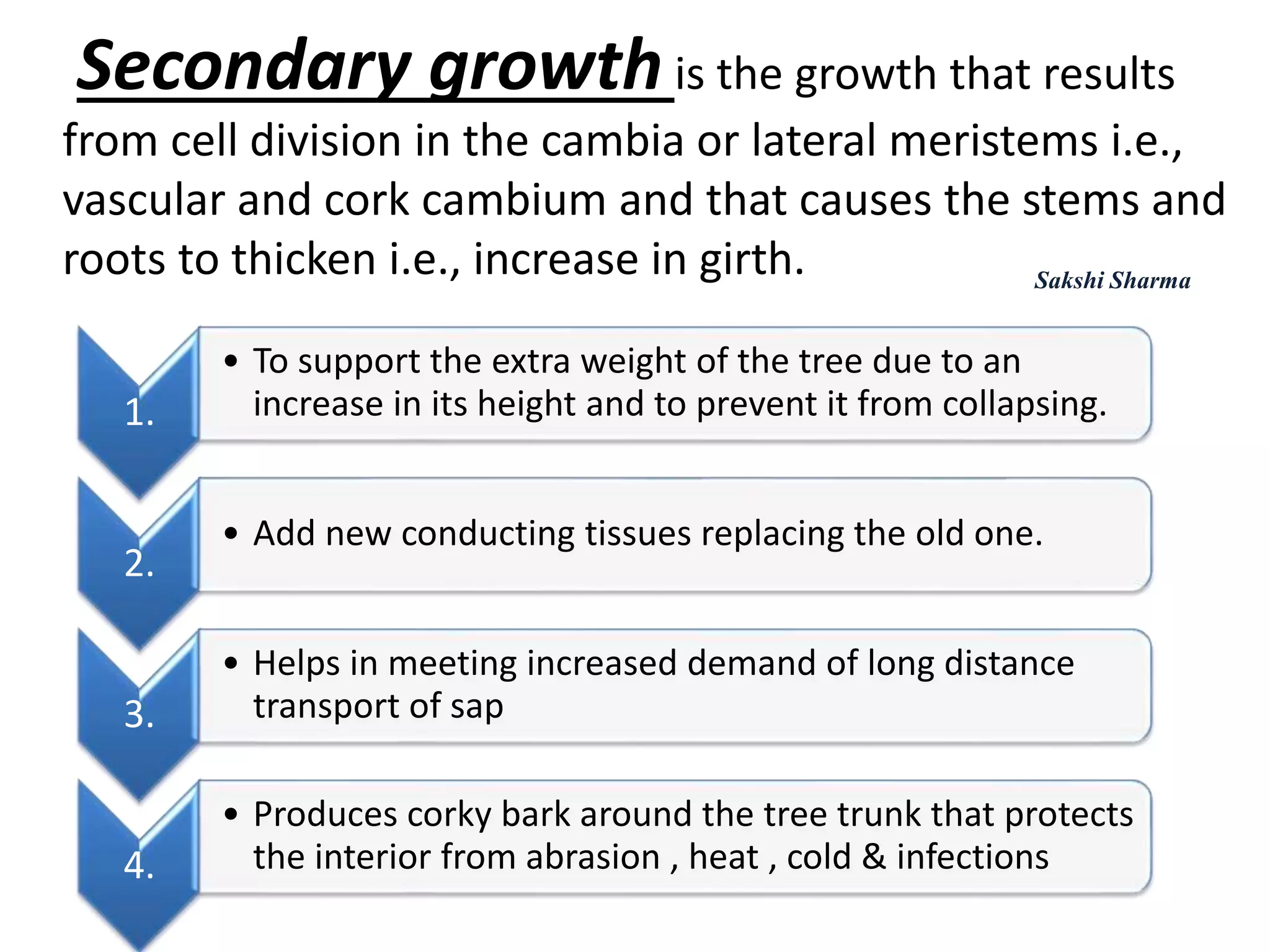 Secondary growth is the growth that results from cell division in the cambia or lateral meristems i.e., vascular and cork cambium and that causes the stems and roots to thicken i.e., increase in girth.

Sakshi Sharma

1.
• To support the extra weight of the tree due to an increase in its height and to prevent it from collapsing.

2.
• Add new conducting tissues replacing the old one.

3.
• Helps in meeting increased demand of long distance transport of sap

4.
• Produces corky bark around the tree trunk that protects the interior from abrasion , heat , cold & infections